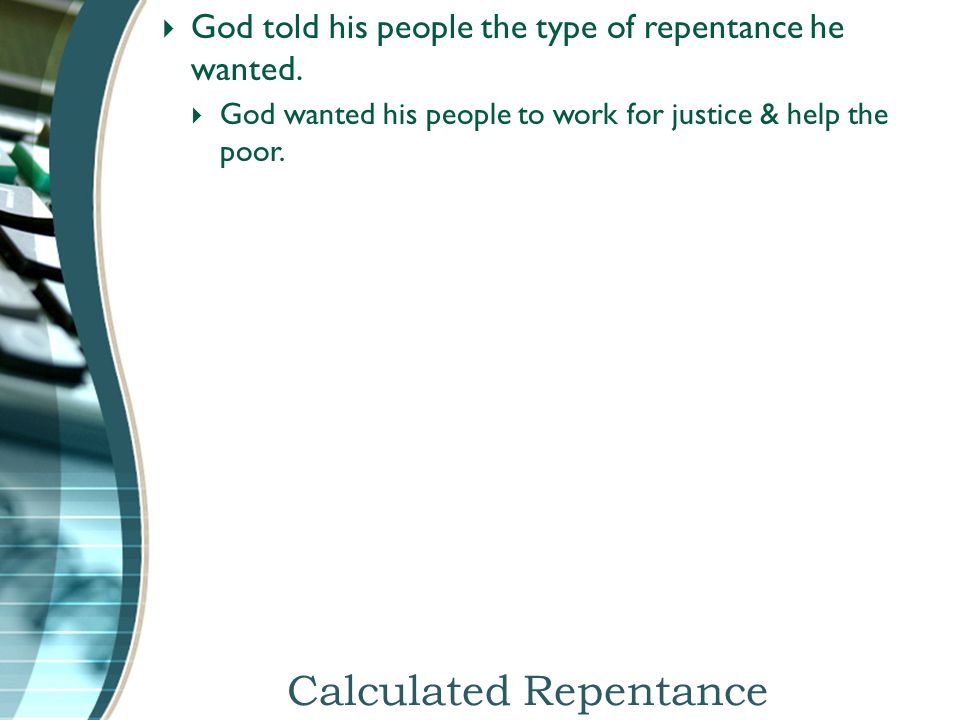 God told his people the type of repentance he wanted.

God wanted his people to work for justice & help the poor.

Calculated Repentance